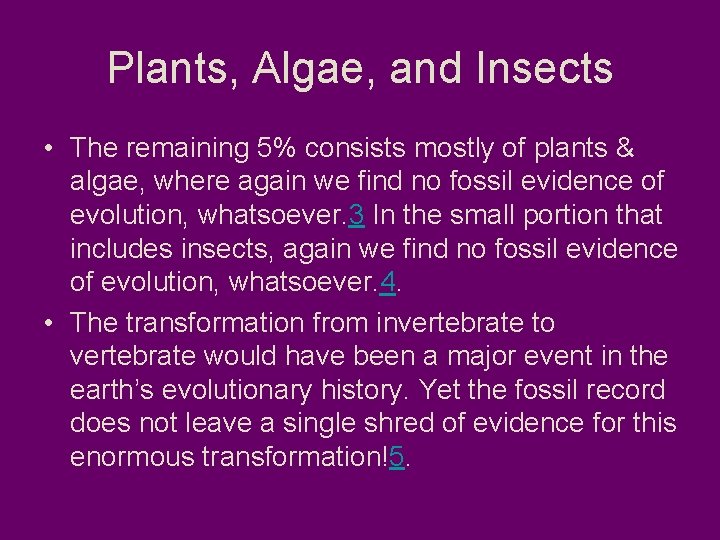 Plants, Algae, and Insects

• The remaining 5% consists mostly of plants & algae, where again we find no fossil evidence of evolution, whatsoever.3 In the small portion that includes insects, again we find no fossil evidence of evolution, whatsoever.4.

• The transformation from invertebrate to vertebrate would have been a major event in the earth's evolutionary history. Yet the fossil record does not leave a single shred of evidence for this enormous transformation!5.